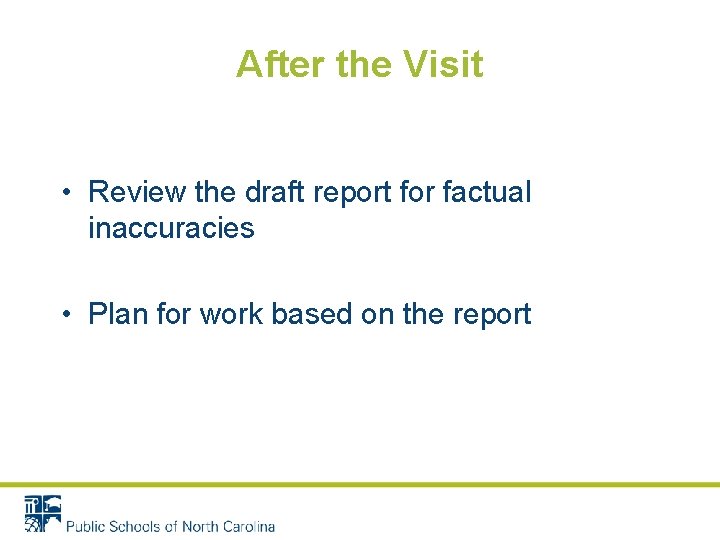 After the Visit

• Review the draft report for factual inaccuracies

• Plan for work based on the report

Public Schools of North Carolina